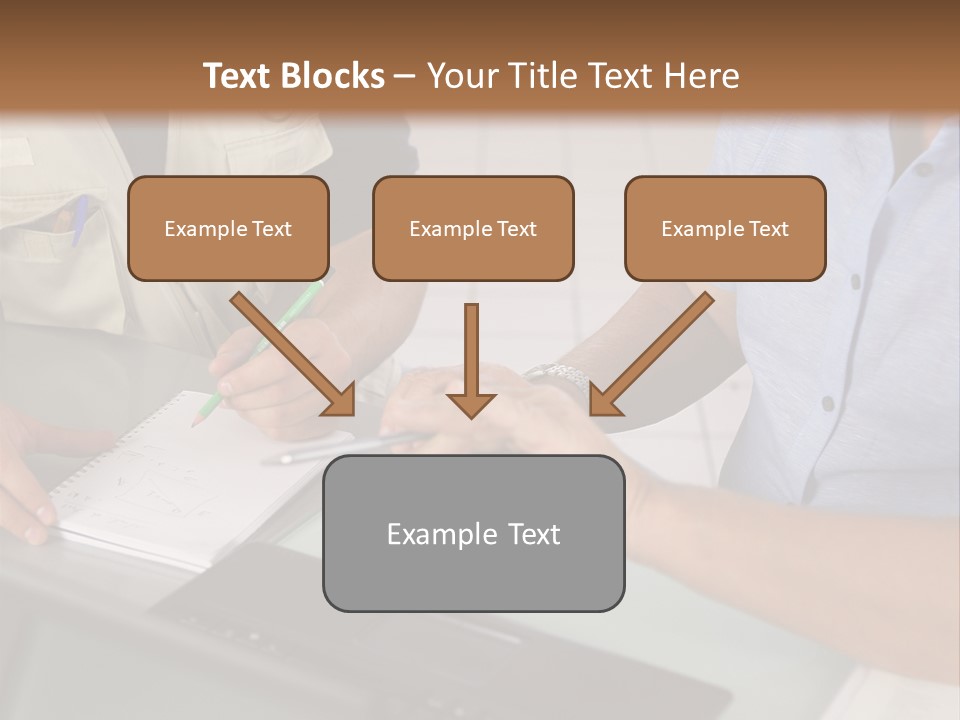 Text Blocks – Your Title Text Here

Example Text

Example Text

Example Text

Example Text